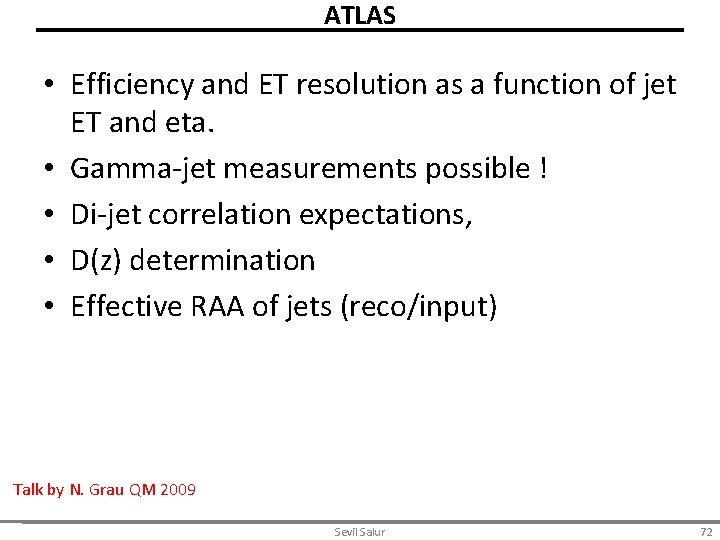 ATLAS

• Efficiency and ET resolution as a function of jet ET and eta.
• Gamma-jet measurements possible !
• Di-jet correlation expectations,
• D(z) determination
• Effective RAA of jets (reco/input)

Talk by N. Grau QM 2009

Sevil Salur

72